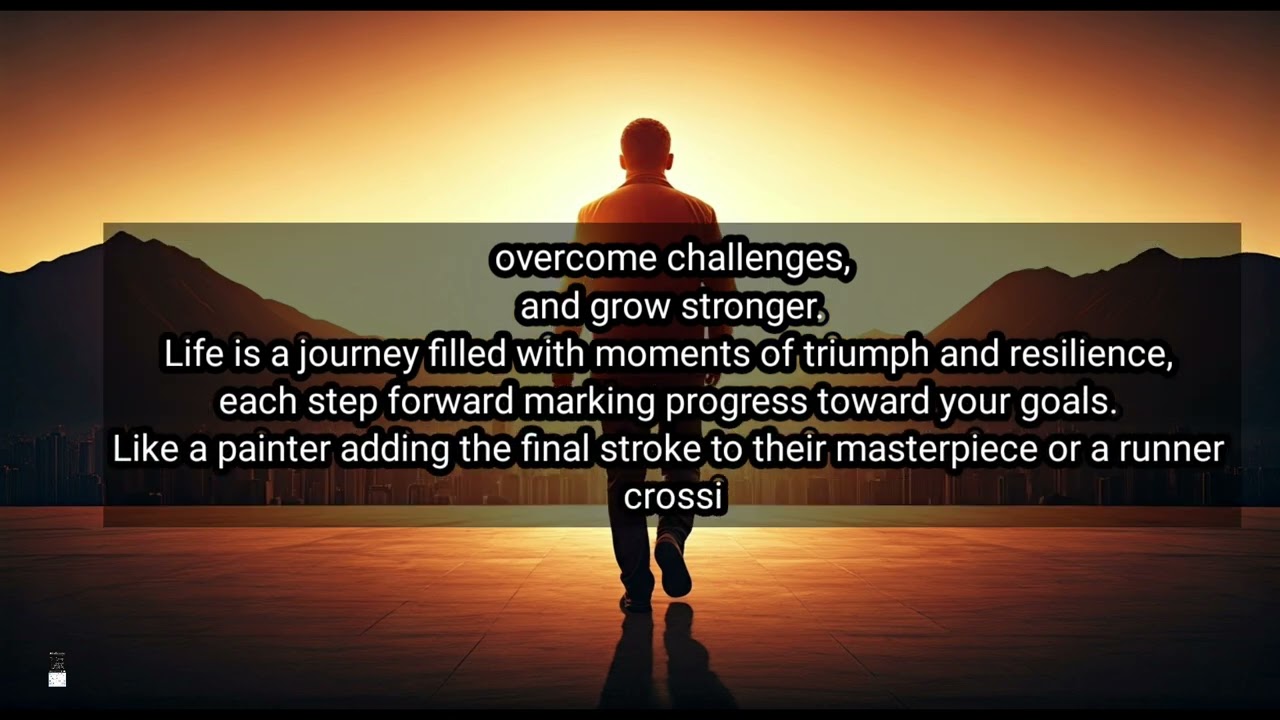 overcome challenges,
and grow stronger.
Life is a journey filled with moments of triumph and resilience,
each step forward marking progress toward your goals.
Like a painter adding the final stroke to their masterpiece or a runner crossi